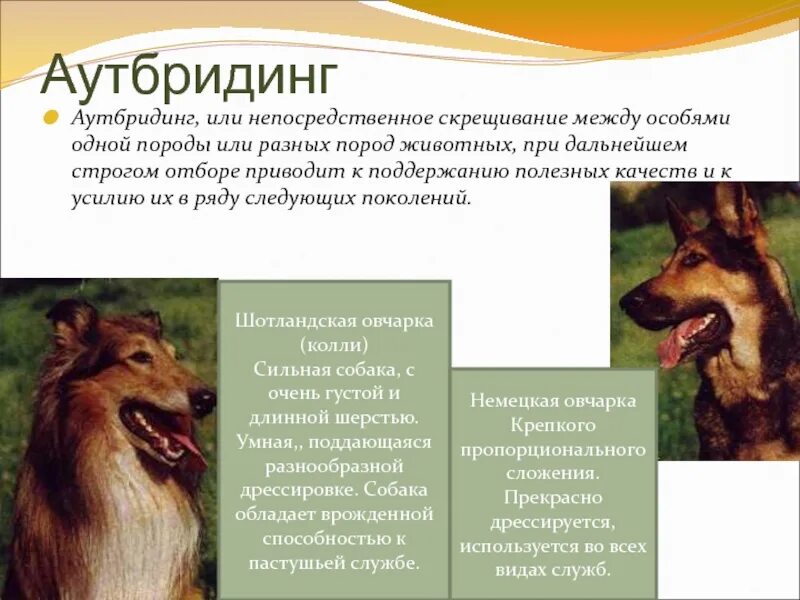 Аутбридинг

Аутбридинг, или непосредственное скрещивание между особями одной породы или разных пород животных, при дальнейшем строгом отборе приводит к поддержанию полезных качеств и к усилию их в ряду следующих поколений.

Шотландская овчарка (колли)
Сильная собака, с очень густой и длинной шерстью. Умная,, поддающаяся разнообразной дрессировке. Собака обладает врожденной способностью к пастушьей службе.

Немецкая овчарка
Крепкого пропорционального сложения. Прекрасно дрессируется, используется во всех видах служб.